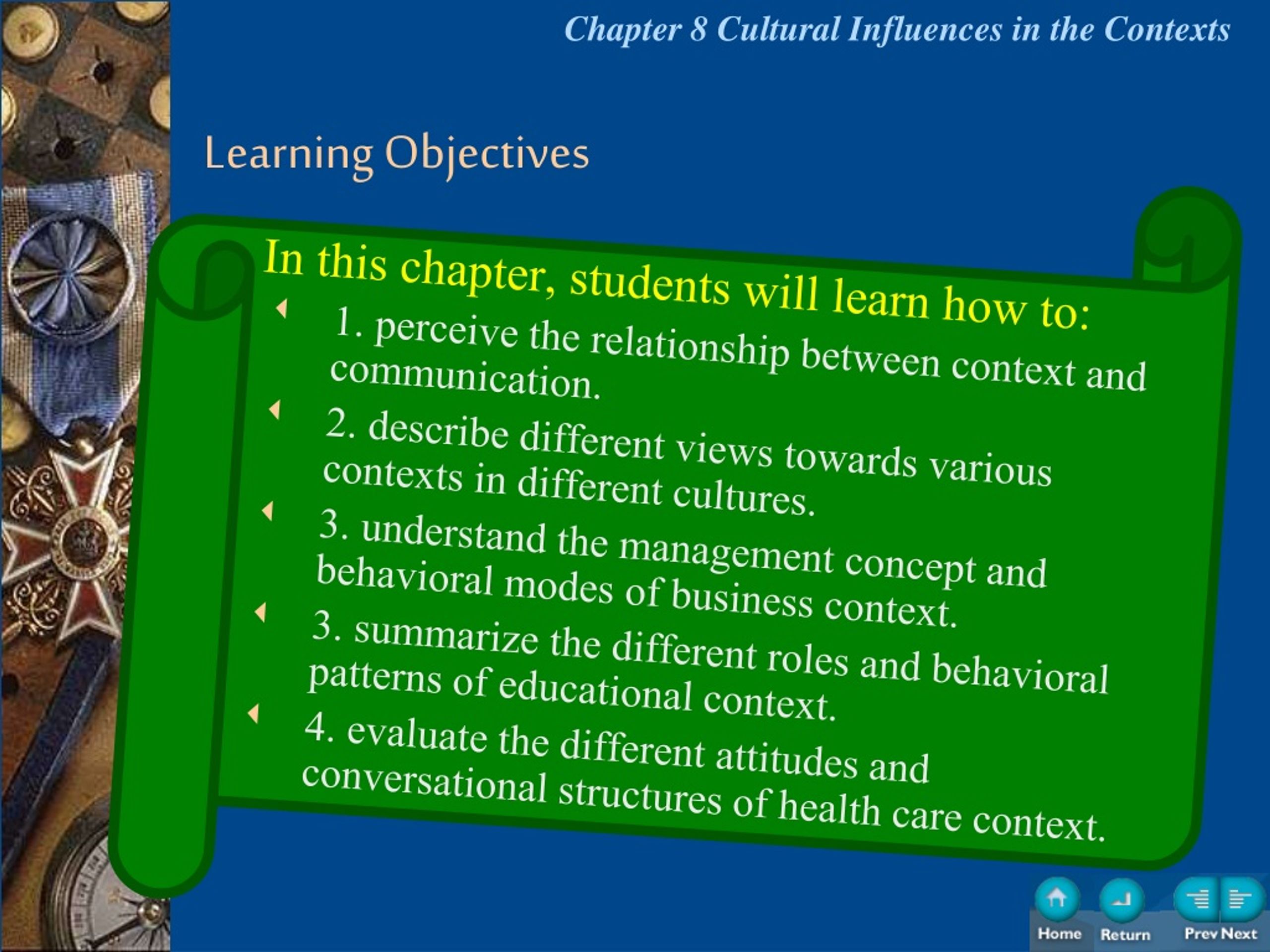 Chapter 8 Cultural Influences in the Contexts

Learning Objectives

In this chapter, students will learn how to:

1. perceive the relationship between context and communication.

2. describe different views towards various contexts in different cultures.

3. understand the management concept and behavioral modes of business context.

3. summarize the different roles and behavioral patterns of educational context.

4. evaluate the different attitudes and conversational structures of health care context.

Home Return Prev Next